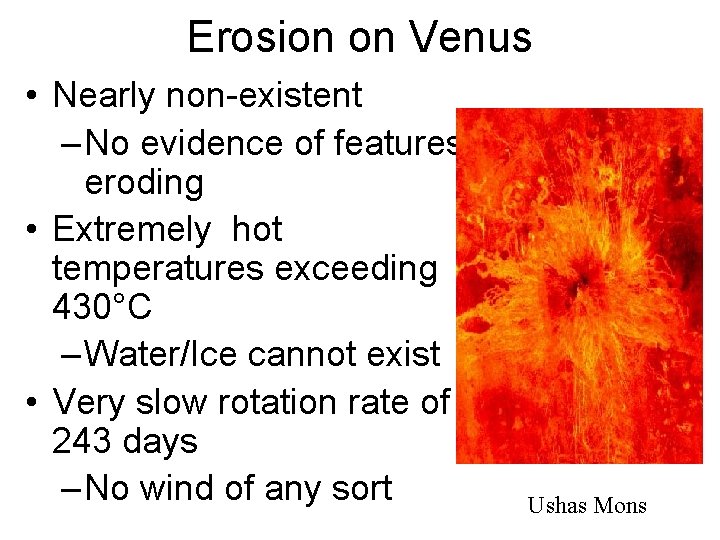 Erosion on Venus

• Nearly non-existent
  – No evidence of features eroding
• Extremely hot temperatures exceeding 430°C
  – Water/Ice cannot exist
• Very slow rotation rate of 243 days
  – No wind of any sort

Ushas Mons